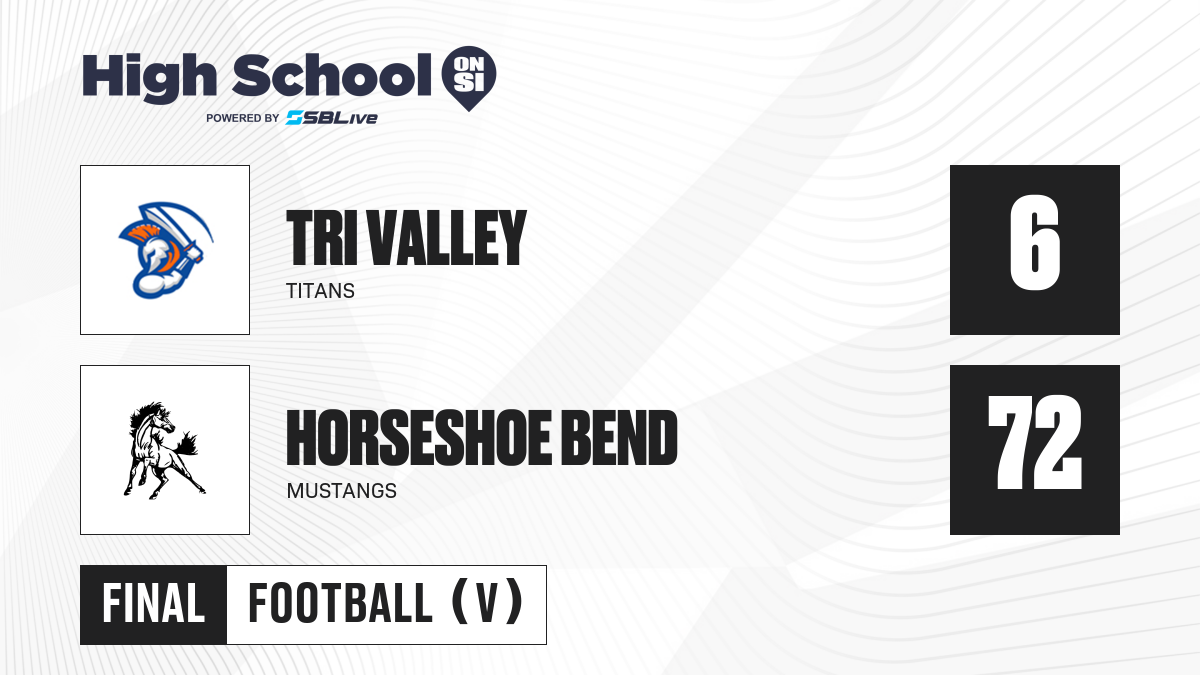 High School ON SI
POWERED BY SBLive

TRI VALLEY
TITANS

6

HORSESHOE BEND
MUSTANGS

72

FINAL FOOTBALL (V)